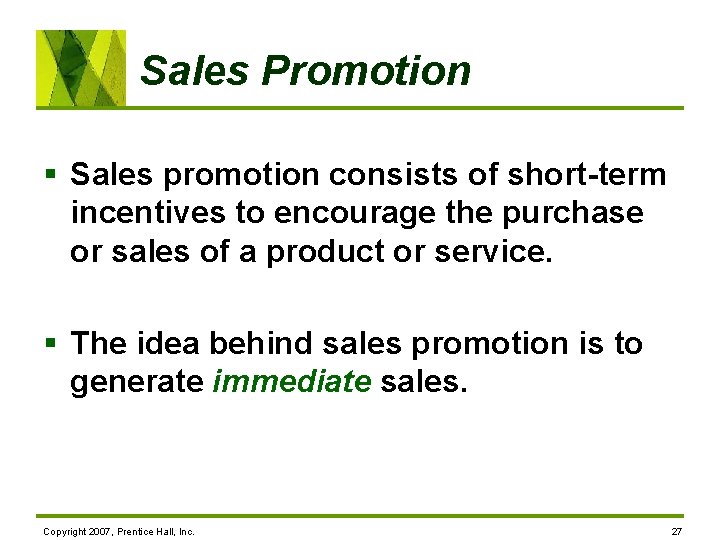 Sales Promotion

▪ Sales promotion consists of short-term incentives to encourage the purchase or sales of a product or service.

▪ The idea behind sales promotion is to generate immediate sales.

Copyright 2007, Prentice Hall, Inc.

27